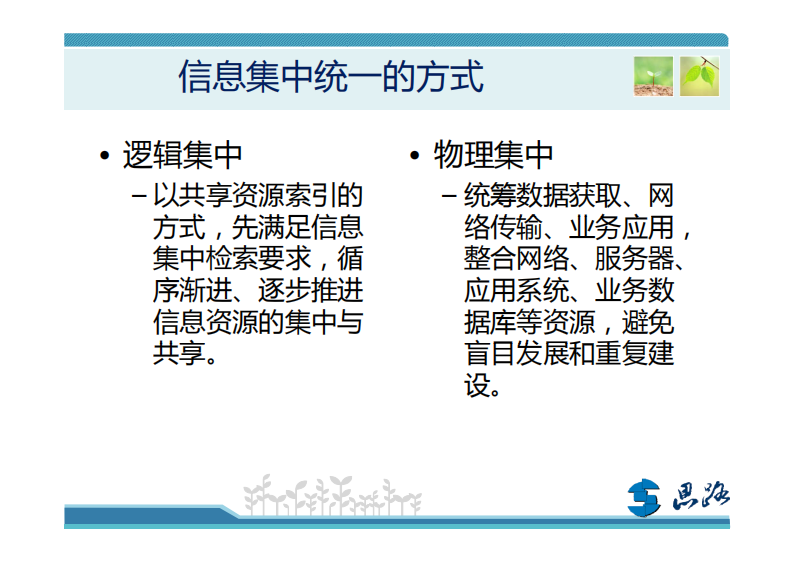 信息集中统一的方式

• 逻辑集中
– 以共享资源索引的方式，先满足信息集中检索要求，循序渐进、逐步推进信息资源的集中与共享。

• 物理集中
– 统筹数据获取、网络传输、业务应用，整合网络、服务器、应用系统、业务数据库等资源，避免盲目发展和重复建设。

思路